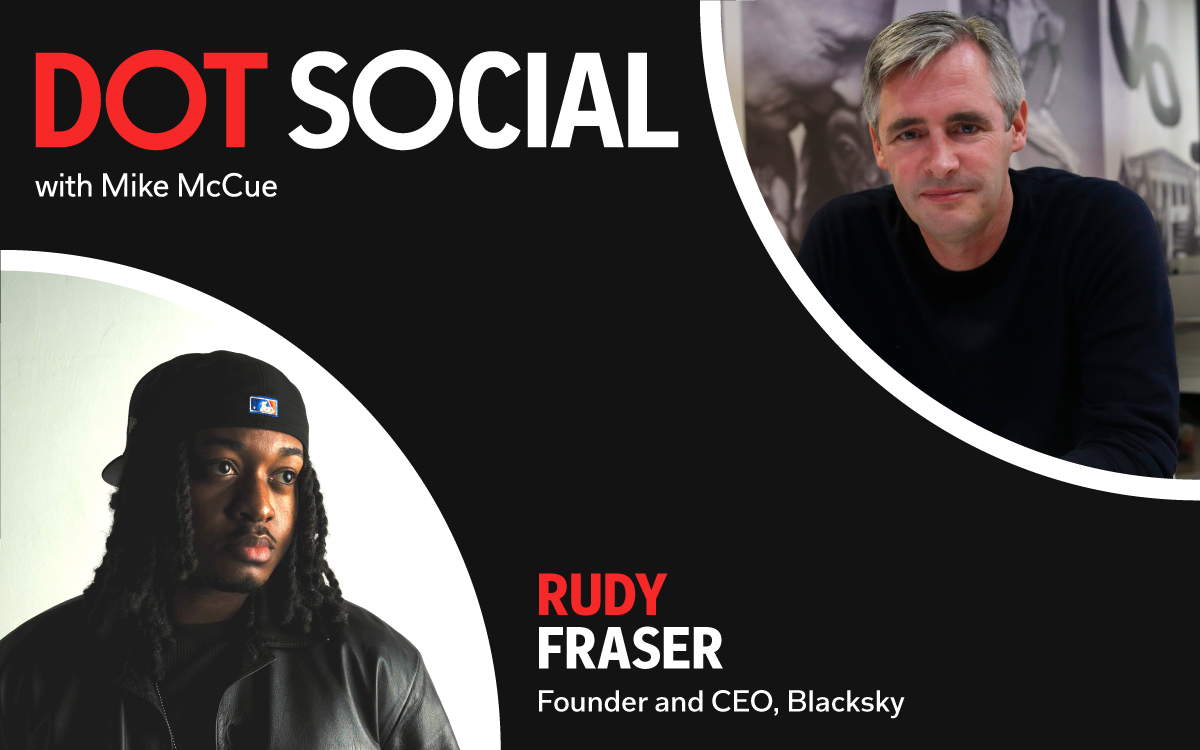 DOT SOCIAL
with Mike McCue

RUDY
FRASER
Founder and CEO, Blacksky